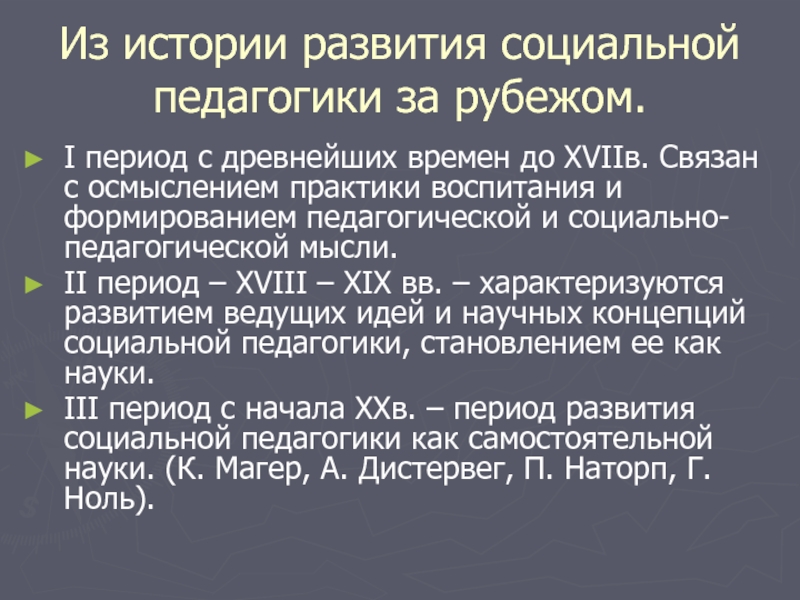 Из истории развития социальной педагогики за рубежом.

► I период с древнейших времен до XVIIв. Связан с осмыслением практики воспитания и формированием педагогической и социально-педагогической мысли.

► II период – XVIII – XIX вв. – характеризуются развитием ведущих идей и научных концепций социальной педагогики, становлением ее как науки.

► III период с начала XXв. – период развития социальной педагогики как самостоятельной науки. (К. Магер, А. Дистервег, П. Наторп, Г. Ноль).